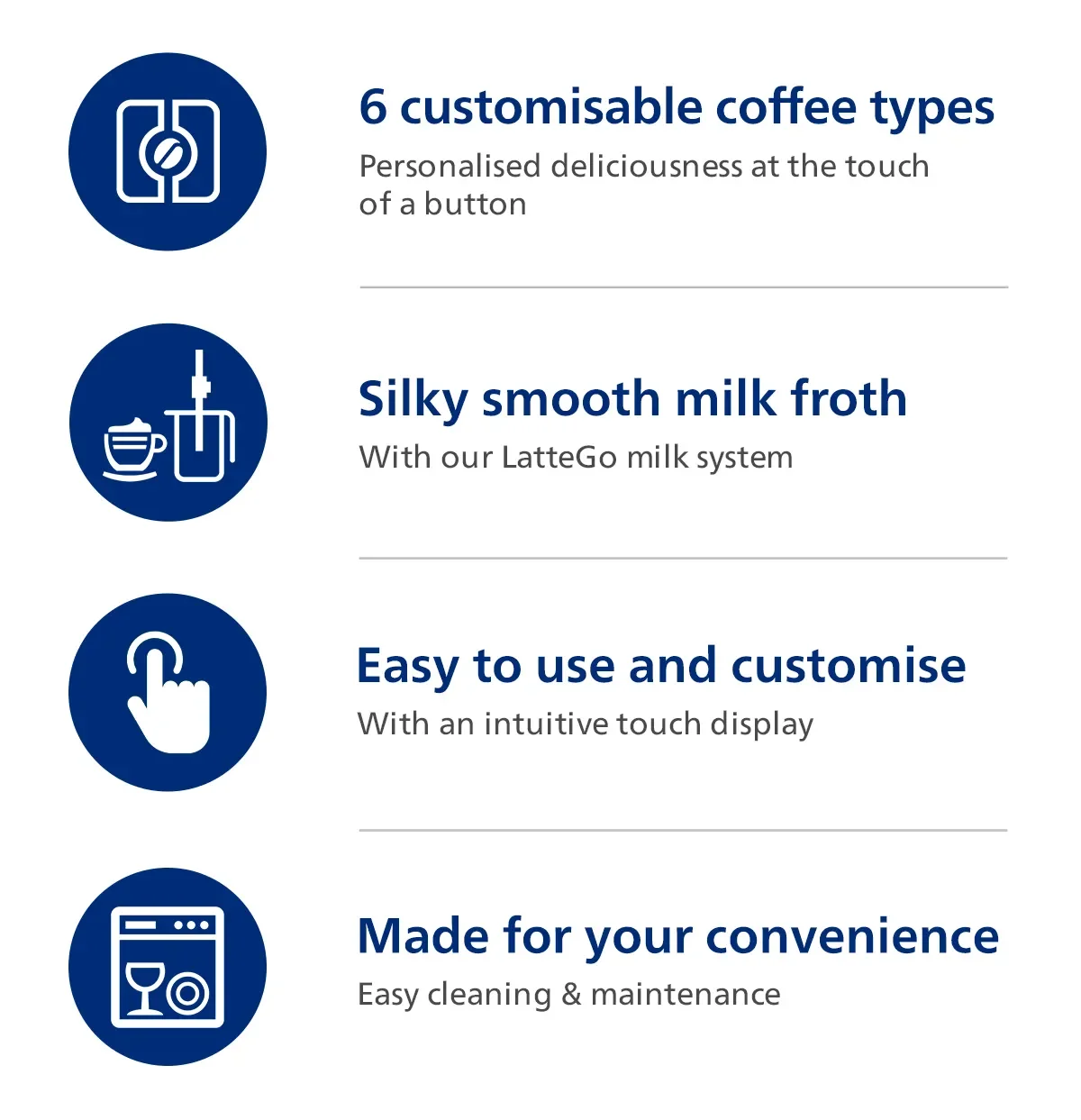 6 customisable coffee types

Personalised deliciousness at the touch of a button

Silky smooth milk froth

With our LatteGo milk system

Easy to use and customise

With an intuitive touch display

Made for your convenience

Easy cleaning & maintenance